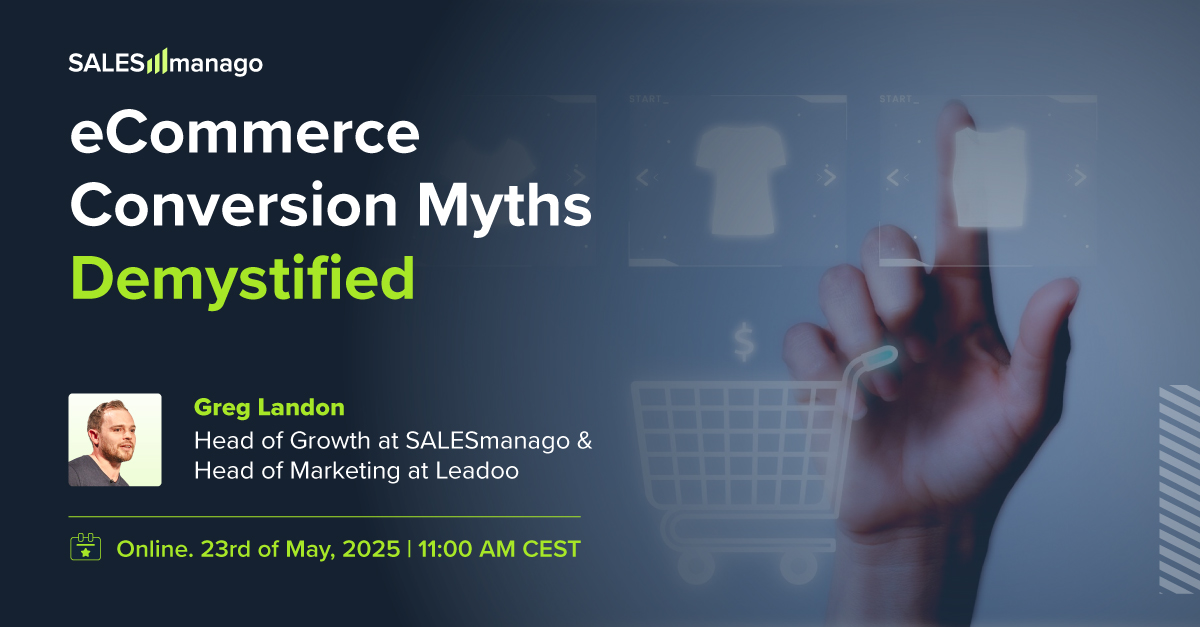 SALESmanago

eCommerce Conversion Myths Demystified

START_

START_

$

Greg Landon
Head of Growth at SALESmanago & Head of Marketing at Leadoo

Online. 23rd of May, 2025 | 11:00 AM CEST